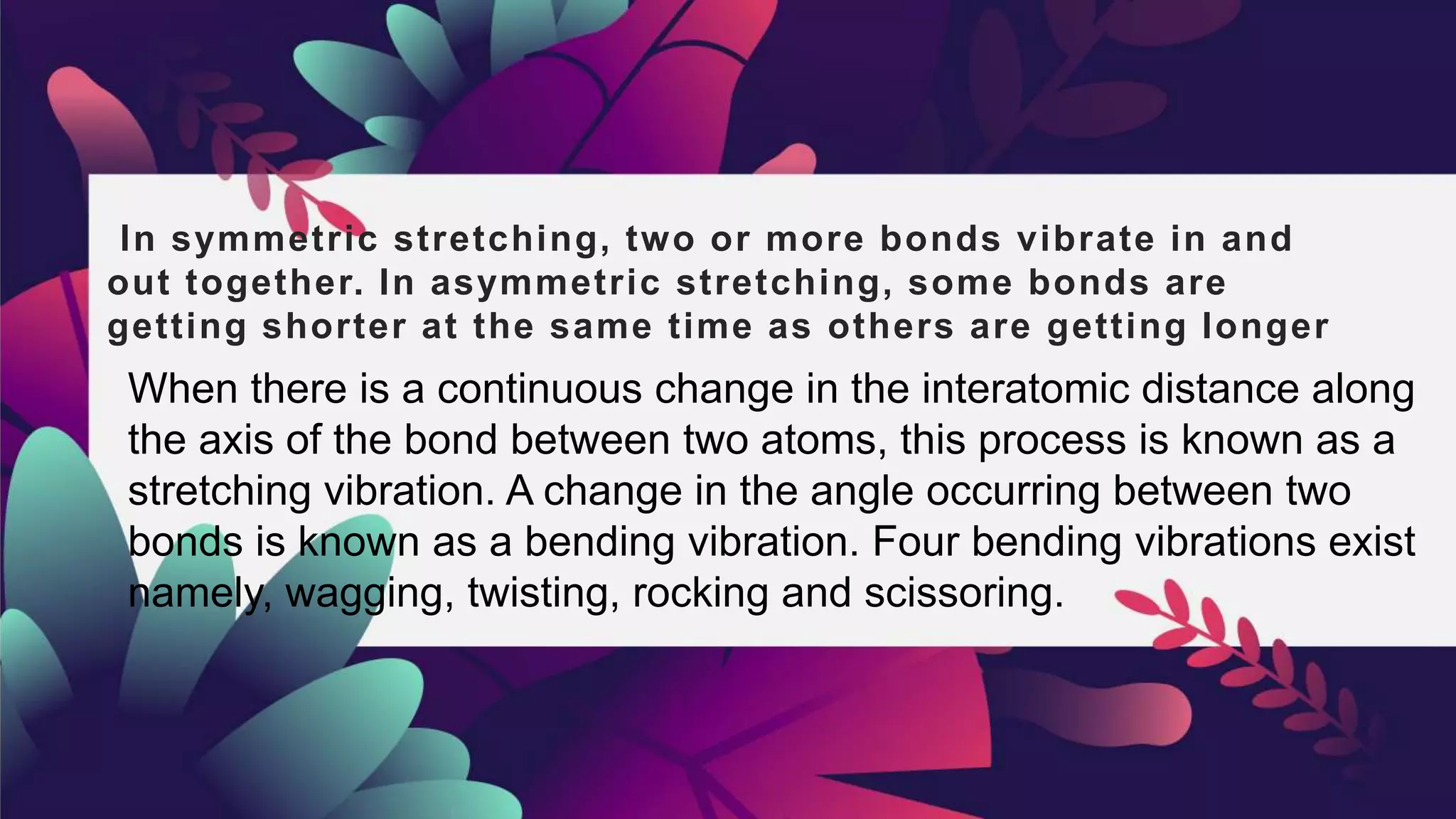 In symmetric stretching, two or more bonds vibrate in and out together. In asymmetric stretching, some bonds are getting shorter at the same time as others are getting longer

When there is a continuous change in the interatomic distance along the axis of the bond between two atoms, this process is known as a stretching vibration. A change in the angle occurring between two bonds is known as a bending vibration. Four bending vibrations exist namely, wagging, twisting, rocking and scissoring.